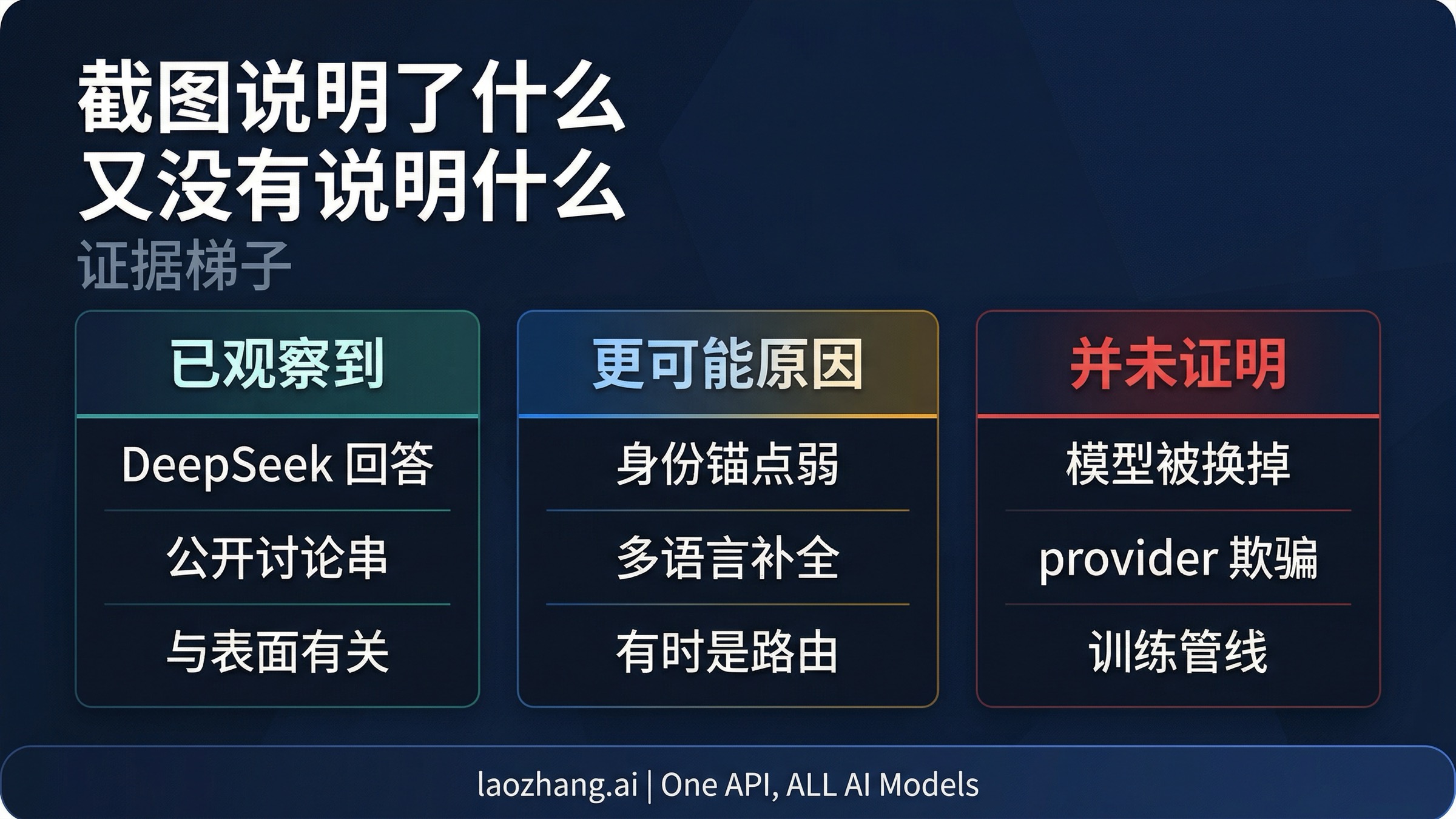 截图说明了什么
又没有说明什么

证据梯子

已观察到

DeepSeek 回答

公开讨论串

与表面有关

更可能原因

身份锚点弱

多语言补全

有时是路由

并未证明

模型被换掉

provider 欺骗

训练管线

laozhang.ai | One API, ALL AI Models